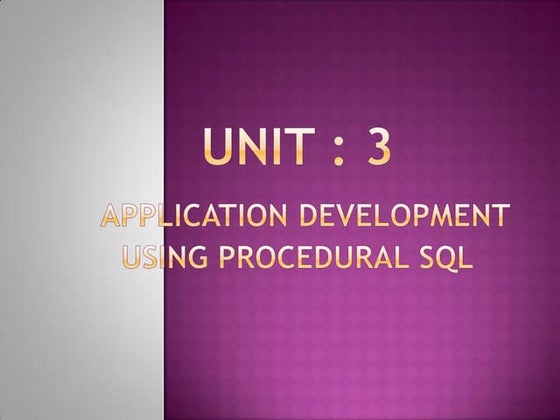 UNIT : 3

APPLICATION DEVELOPMENT USING PROCEDURAL SQL